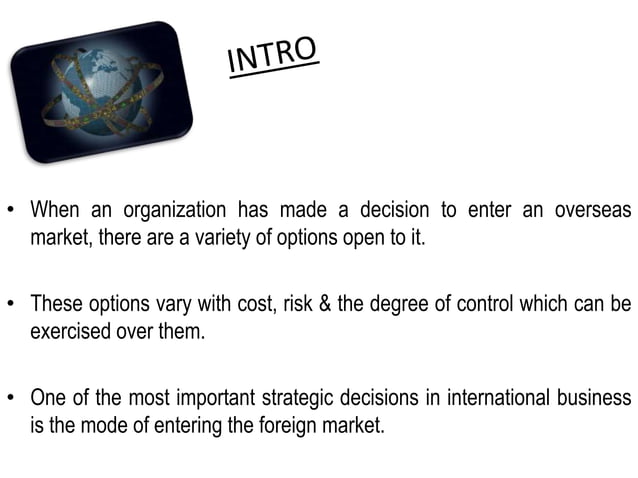 INTRO

• When an organization has made a decision to enter an overseas market, there are a variety of options open to it.

• These options vary with cost, risk & the degree of control which can be exercised over them.

• One of the most important strategic decisions in international business is the mode of entering the foreign market.